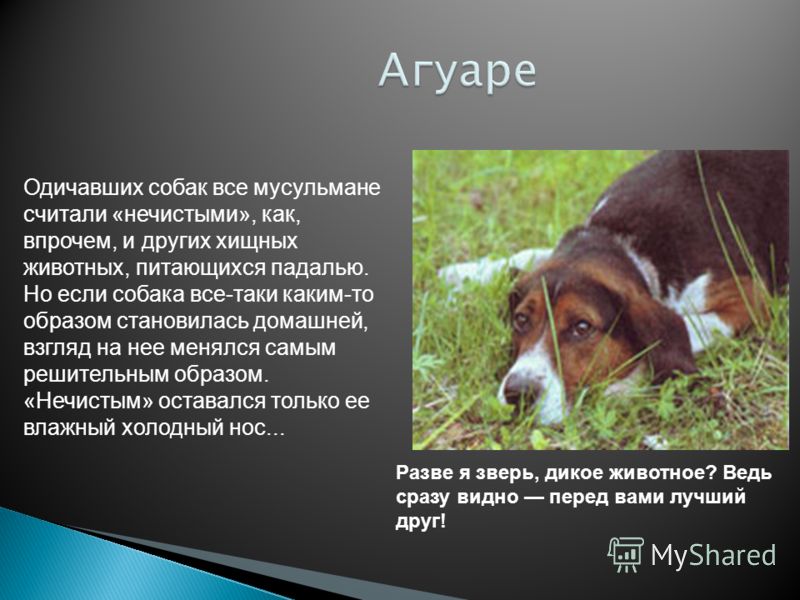 Агуаре

Одичавших собак все мусульмане считали «нечистыми», как, впрочем, и других хищных животных, питающихся падалью. Но если собака все-таки каким-то образом становилась домашней, взгляд на нее менялся самым решительным образом. «Нечистым» оставался только ее влажный холодный нос...

Разве я зверь, дикое животное? Ведь сразу видно — перед вами лучший друг!

MyShared